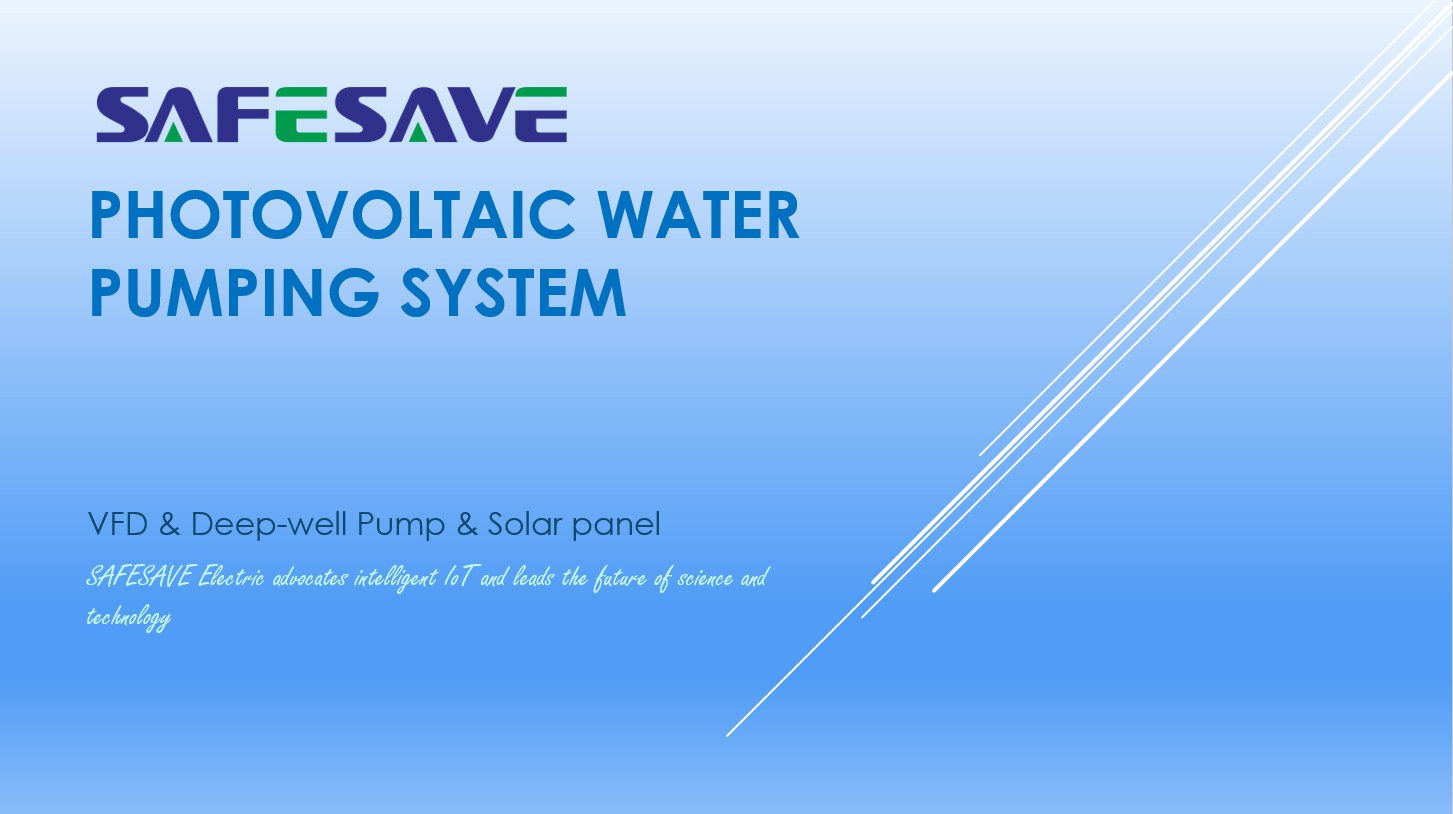 SAFESAVE

PHOTOVOLTAIC WATER PUMPING SYSTEM

VFD & Deep-well Pump & Solar panel

SAFESAVE Electric advocates intelligent IoT and leads the future of science and technology